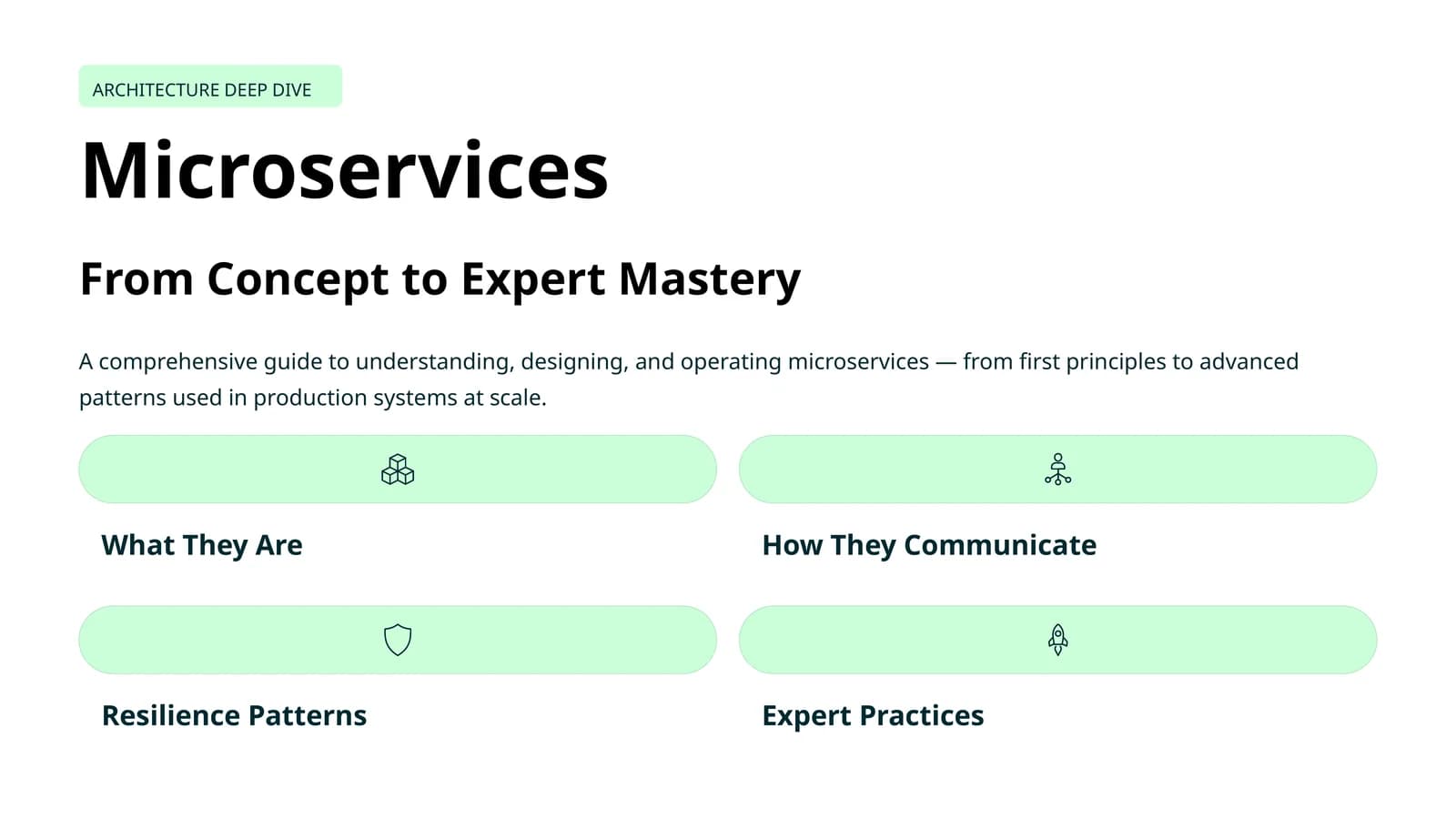 ARCHITECTURE DEEP DIVE

Microservices

From Concept to Expert Mastery

A comprehensive guide to understanding, designing, and operating microservices — from first principles to advanced patterns used in production systems at scale.

What They Are

How They Communicate

Resilience Patterns

Expert Practices